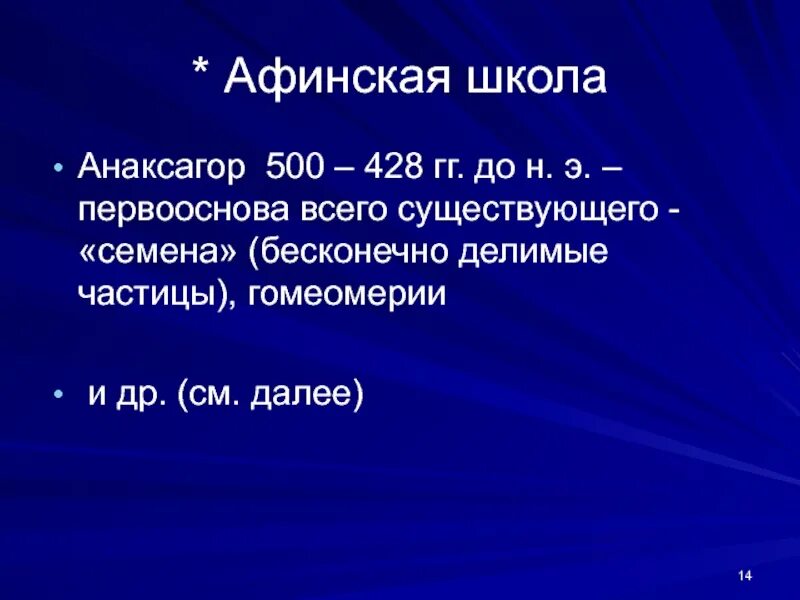 * Афинская школа

• Анаксагор 500 – 428 гг. до н. э. – первооснова всего существующего - «семена» (бесконечно делимые частицы), гомеомерии

• и др. (см. далее)

14